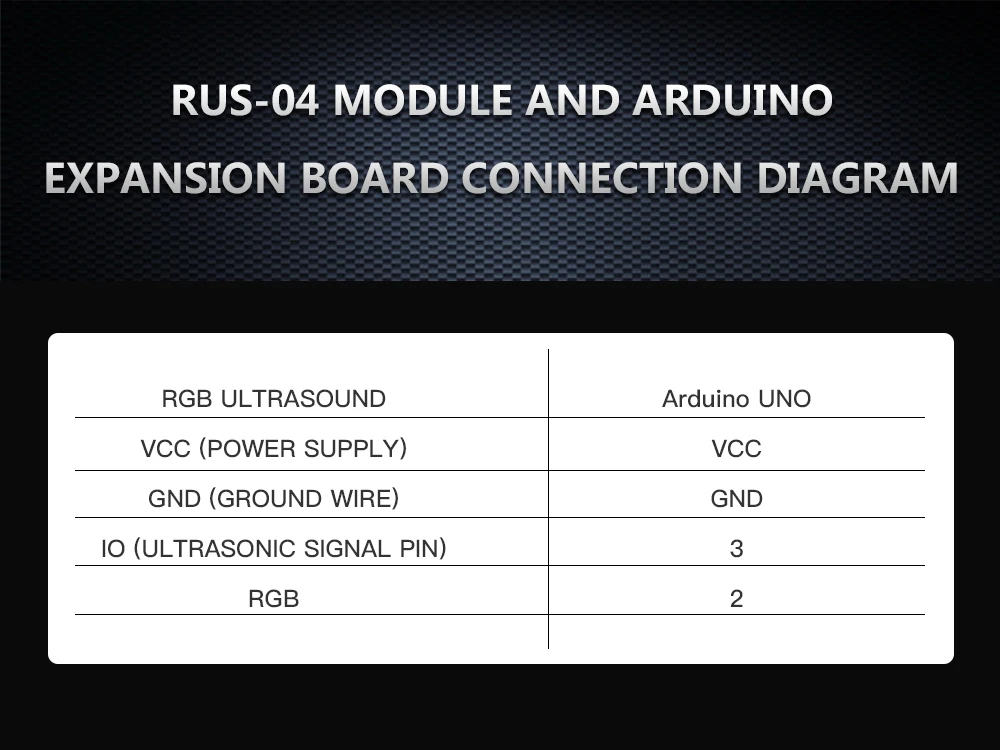 RUS-04 MODULE AND ARDUINO EXPANSION BOARD CONNECTION DIAGRAM

| RGB ULTRASOUND | Arduino UNO |
|---|---|
| VCC (POWER SUPPLY) | VCC |
| GND (GROUND WIRE) | GND |
| IO (ULTRASONIC SIGNAL PIN) | 3 |
| RGB | 2 |